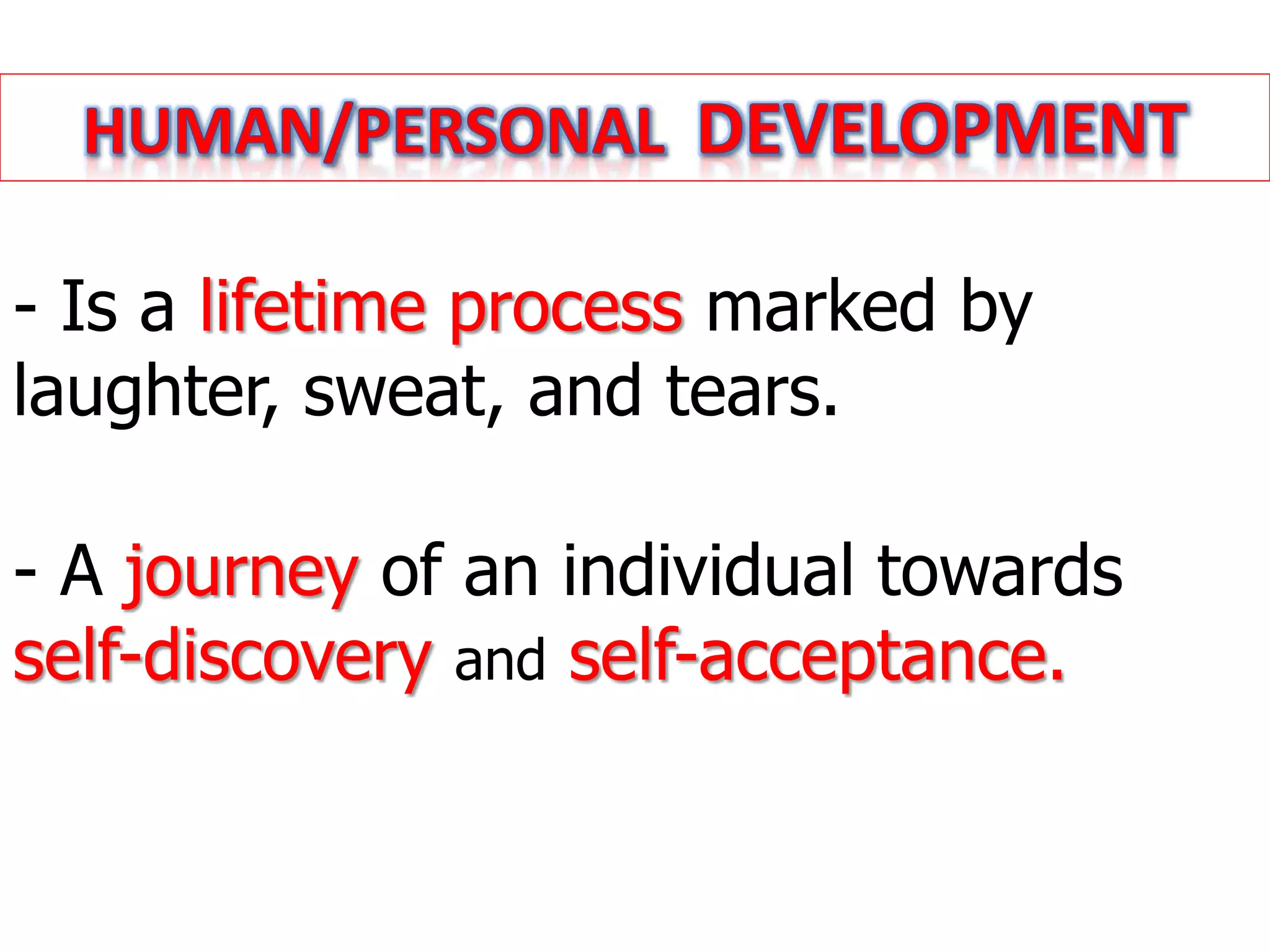 HUMAN/PERSONAL DEVELOPMENT

- Is a lifetime process marked by laughter, sweat, and tears.

- A journey of an individual towards self-discovery and self-acceptance.